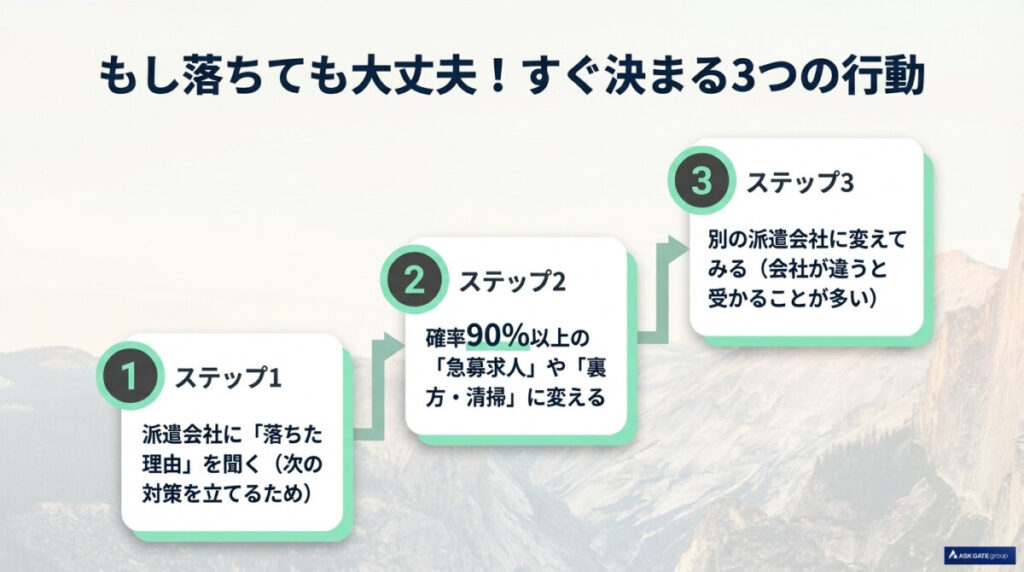 もし落ちても大丈夫！すぐ決まる3つの行動

1 ステップ1

派遣会社に「落ちた理由」を聞く（次の対策を立てるため）

2 ステップ2

確率90%以上の「急募求人」や「裏方・清掃」に変える

3 ステップ3

別の派遣会社に変えてみる（会社が違うと受かることが多い）

ASK GATE group